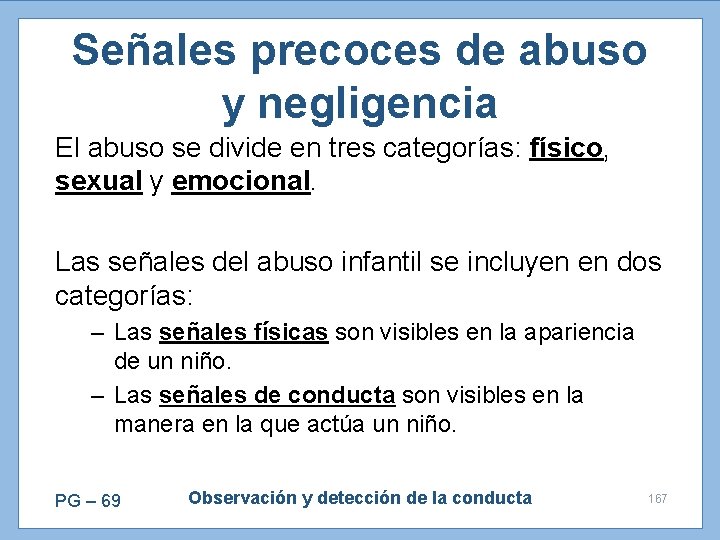 Señales precoces de abuso y negligencia

El abuso se divide en tres categorías: físico, sexual y emocional.

Las señales del abuso infantil se incluyen en dos categorías:

– Las señales físicas son visibles en la apariencia de un niño.
– Las señales de conducta son visibles en la manera en la que actúa un niño.

PG – 69 Observación y detección de la conducta 167